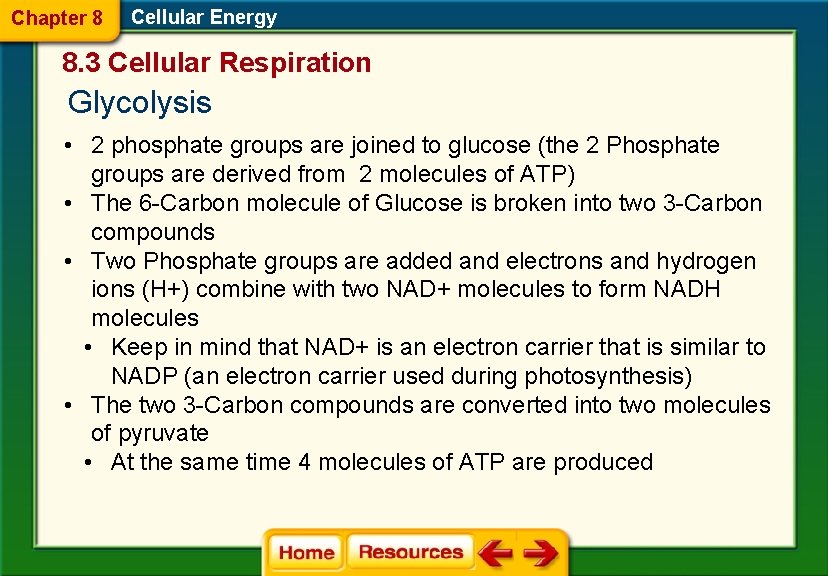 Chapter 8 Cellular Energy

8.3 Cellular Respiration

Glycolysis

• 2 phosphate groups are joined to glucose (the 2 Phosphate groups are derived from 2 molecules of ATP)
• The 6-Carbon molecule of Glucose is broken into two 3-Carbon compounds
• Two Phosphate groups are added and electrons and hydrogen ions (H+) combine with two NAD+ molecules to form NADH molecules
  • Keep in mind that NAD+ is an electron carrier that is similar to NADP (an electron carrier used during photosynthesis)
• The two 3-Carbon compounds are converted into two molecules of pyruvate
  • At the same time 4 molecules of ATP are produced

Home Resources